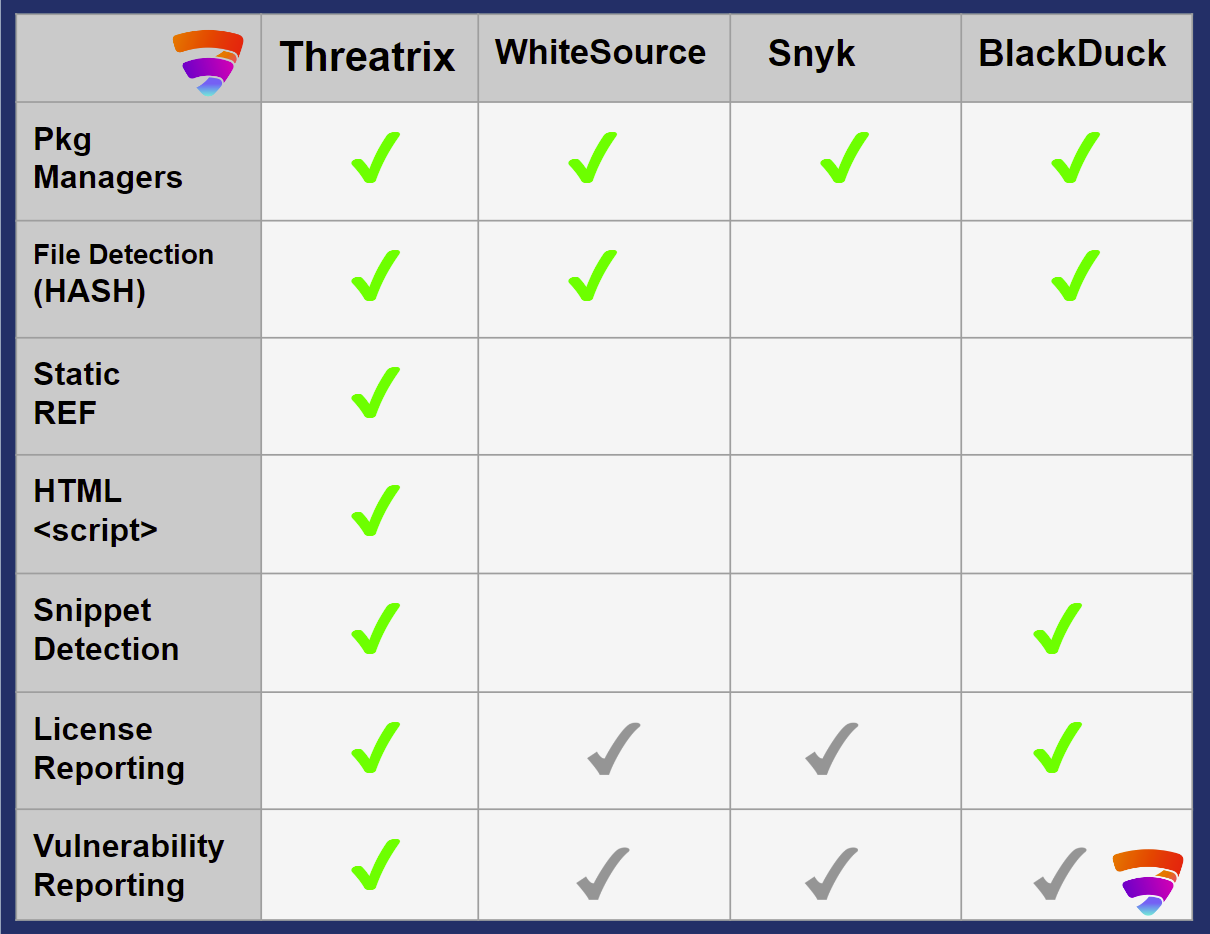 | | Threatrix | WhiteSource | Snyk | BlackDuck |
|---|---|---|---|---|
| Pkg Managers | ✓ | ✓ | ✓ | ✓ |
| File Detection (HASH) | ✓ | ✓ | | ✓ |
| Static REF | ✓ | | | |
| HTML <script> | ✓ | | | |
| Snippet Detection | ✓ | | | ✓ |
| License Reporting | ✓ | ✓ | ✓ | ✓ |
| Vulnerability Reporting | ✓ | ✓ | ✓ | ✓ |